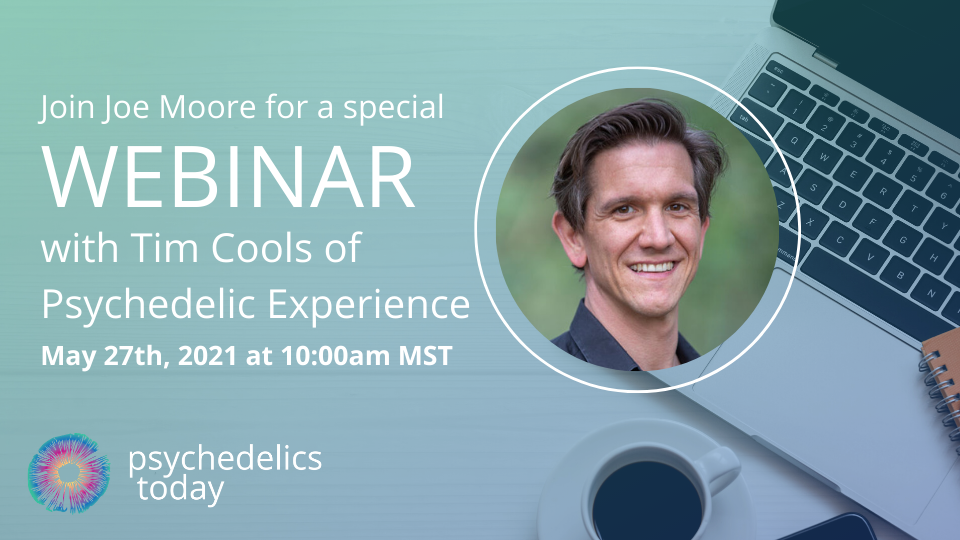 Join Joe Moore for a special
WEBINAR
with Tim Cools of
Psychedelic Experience
May 27th, 2021 at 10:00am MST

psychedelics
today